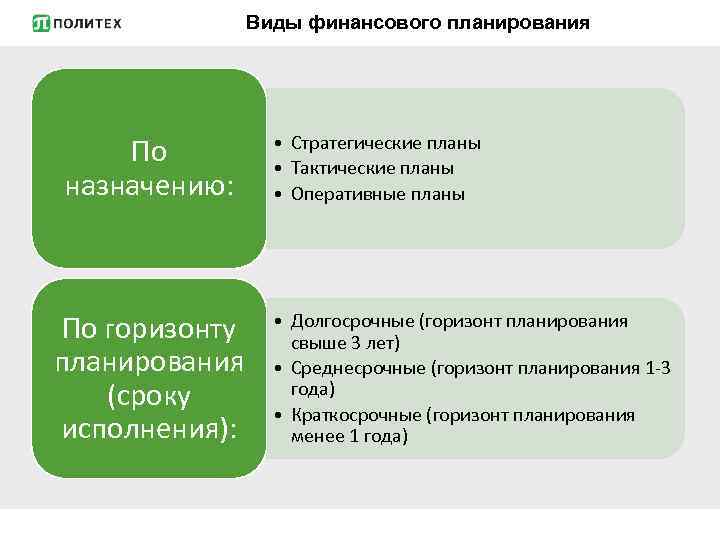 ПОЛИТЕХ

Виды финансового планирования

По назначению:

• Стратегические планы
• Тактические планы
• Оперативные планы

По горизонту планирования (сроку исполнения):

• Долгосрочные (горизонт планирования свыше 3 лет)
• Среднесрочные (горизонт планирования 1-3 года)
• Краткосрочные (горизонт планирования менее 1 года)